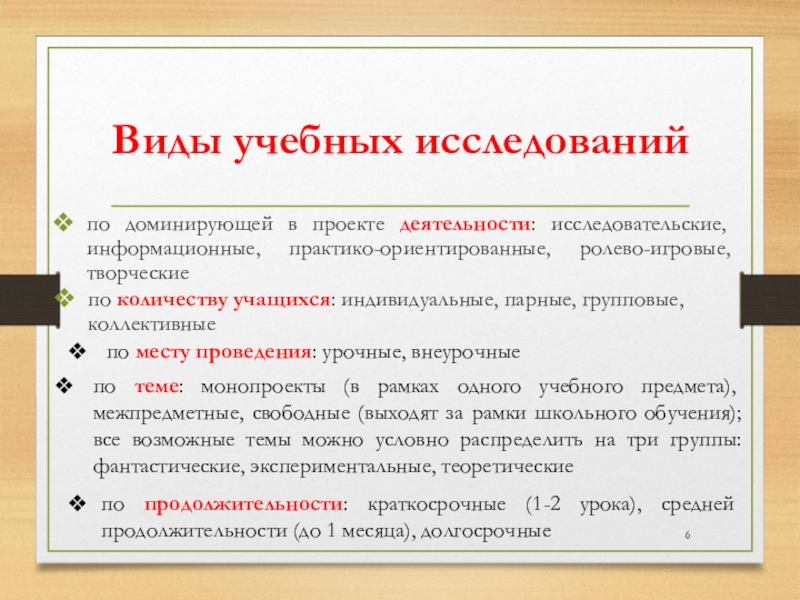 Виды учебных исследований

❖ по доминирующей в проекте деятельности: исследовательские, информационные, практико-ориентированные, ролево-игровые, творческие

❖ по количеству учащихся: индивидуальные, парные, групповые, коллективные

❖ по месту проведения: урочные, внеурочные

❖ по теме: монопроекты (в рамках одного учебного предмета), межпредметные, свободные (выходят за рамки школьного обучения); все возможные темы можно условно распределить на три группы: фантастические, экспериментальные, теоретические

❖ по продолжительности: краткосрочные (1-2 урока), средней продолжительности (до 1 месяца), долгосрочные

6